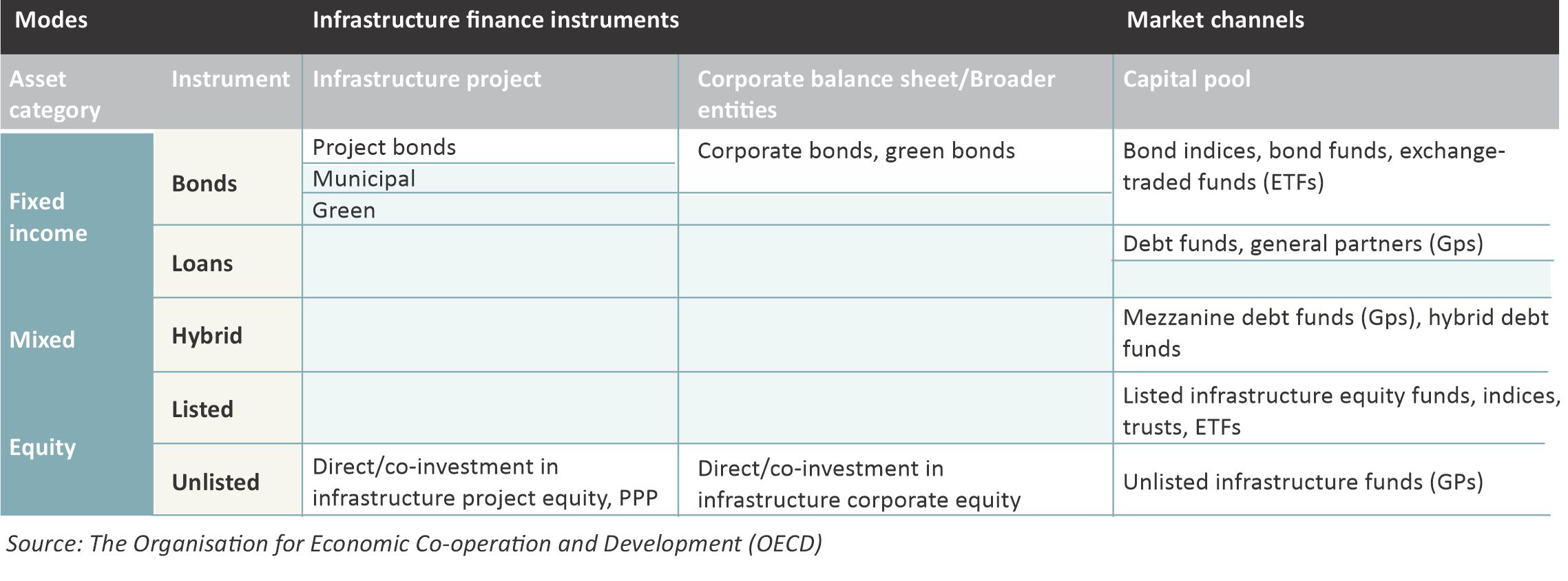 | Modes | | Infrastructure finance instruments | | Market channels |
|---|---|---|---|---|
| Asset category | Instrument | Infrastructure project | Corporate balance sheet/Broader entities | Capital pool |
| Fixed income | Bonds | Project bonds | Corporate bonds, green bonds | Bond indices, bond funds, exchange-traded funds (ETFs) |
| | | Municipal | | |
| | | Green | | |
| | Loans | | | Debt funds, general partners (Gps) |
| Mixed | Hybrid | | | Mezzanine debt funds (Gps), hybrid debt funds |
| Equity | Listed | | | Listed infrastructure equity funds, indices, trusts, ETFs |
| | Unlisted | Direct/co-investment in infrastructure project equity, PPP | Direct/co-investment in infrastructure corporate equity | Unlisted infrastructure funds (GPs) |

Source: The Organisation for Economic Co-operation and Development (OECD)